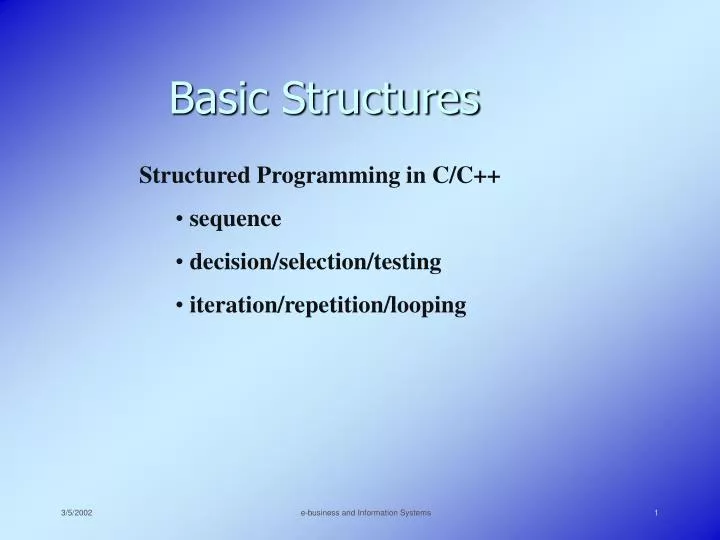 Basic Structures

Structured Programming in C/C++

• sequence

• decision/selection/testing

• iteration/repetition/looping

3/5/2002

e-business and Information Systems

1